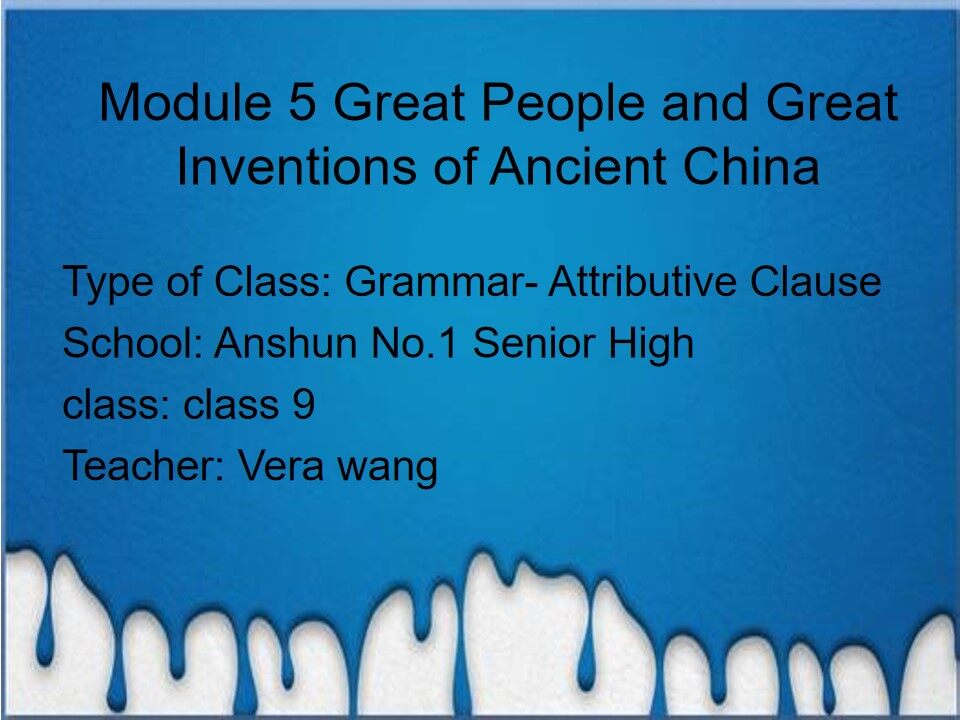 Module 5 Great People and Great Inventions of Ancient China

Type of Class: Grammar- Attributive Clause
School: Anshun No.1 Senior High
class: class 9
Teacher: Vera wang